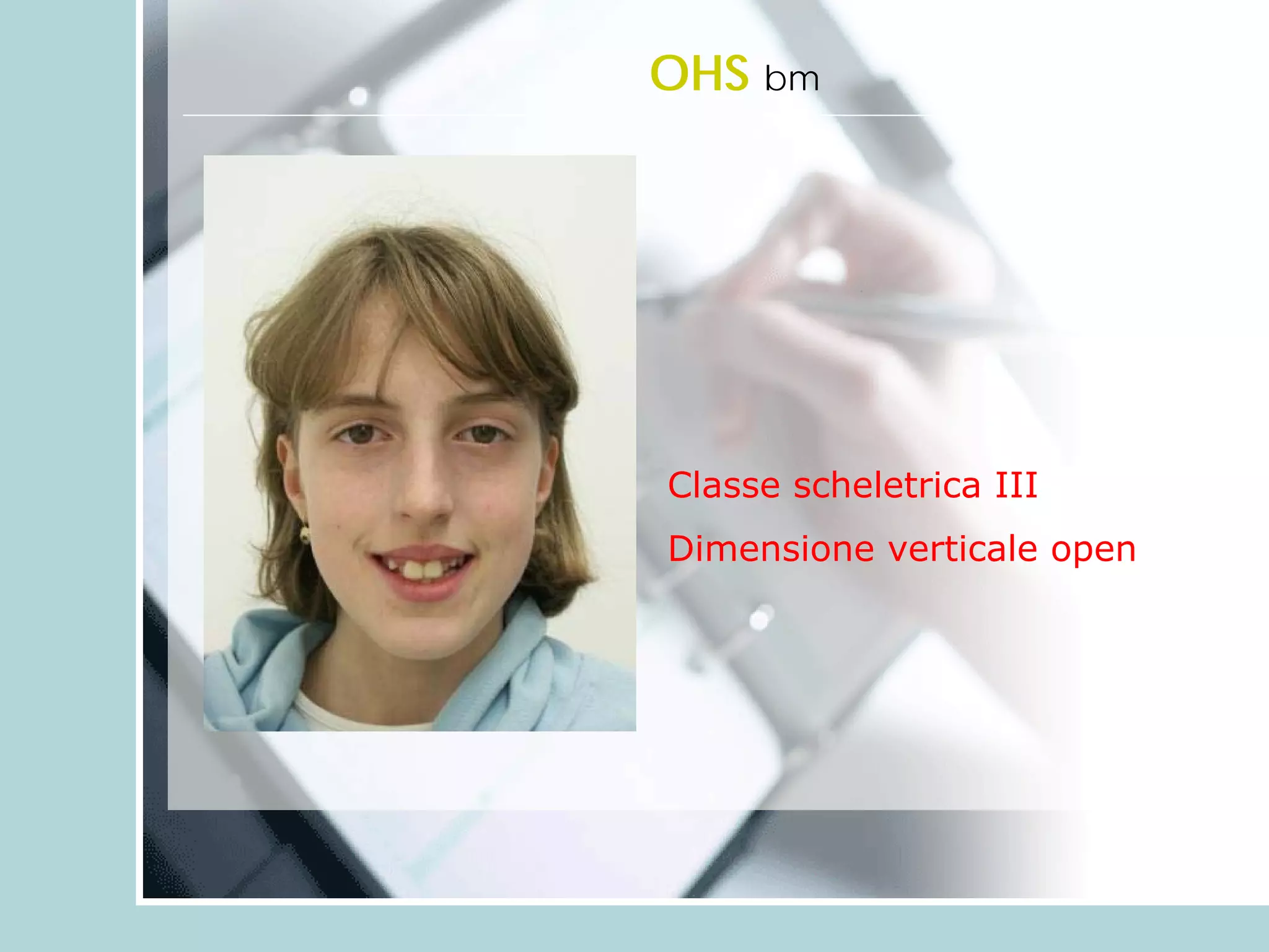 OHS bm

Classe scheletrica III

Dimensione verticale open